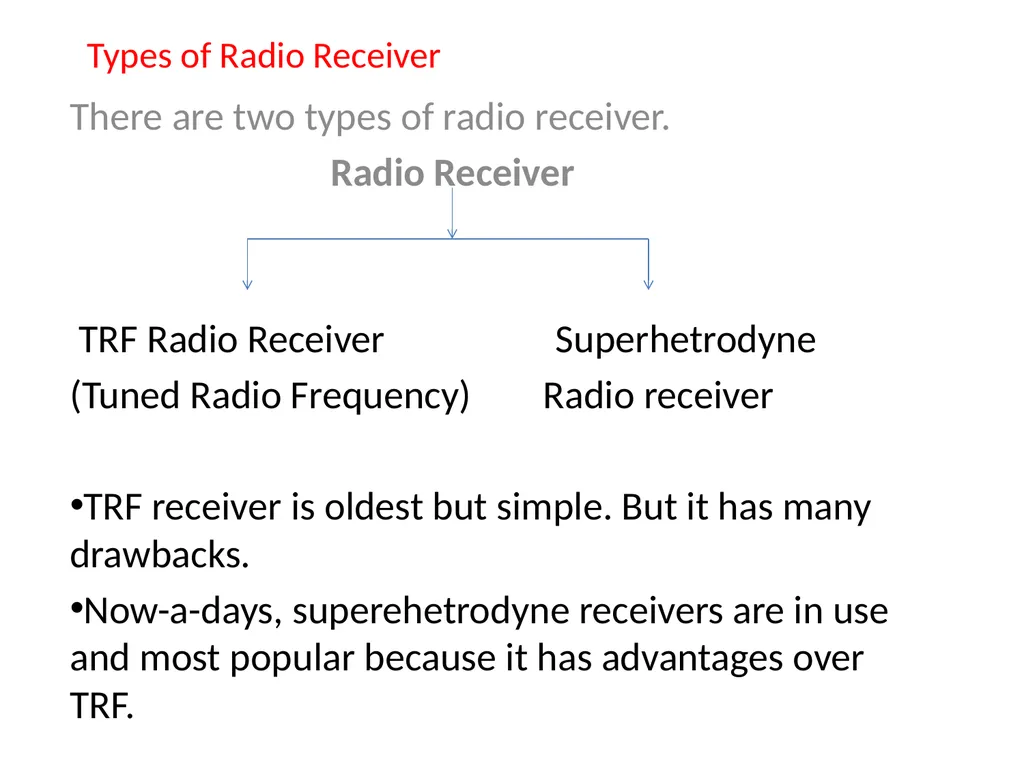 Types of Radio Receiver

There are two types of radio receiver.

Radio Receiver

TRF Radio Receiver
(Tuned Radio Frequency)

Superhetrodyne
Radio receiver

•TRF receiver is oldest but simple. But it has many drawbacks.

•Now-a-days, superehetrodyne receivers are in use and most popular because it has advantages over TRF.